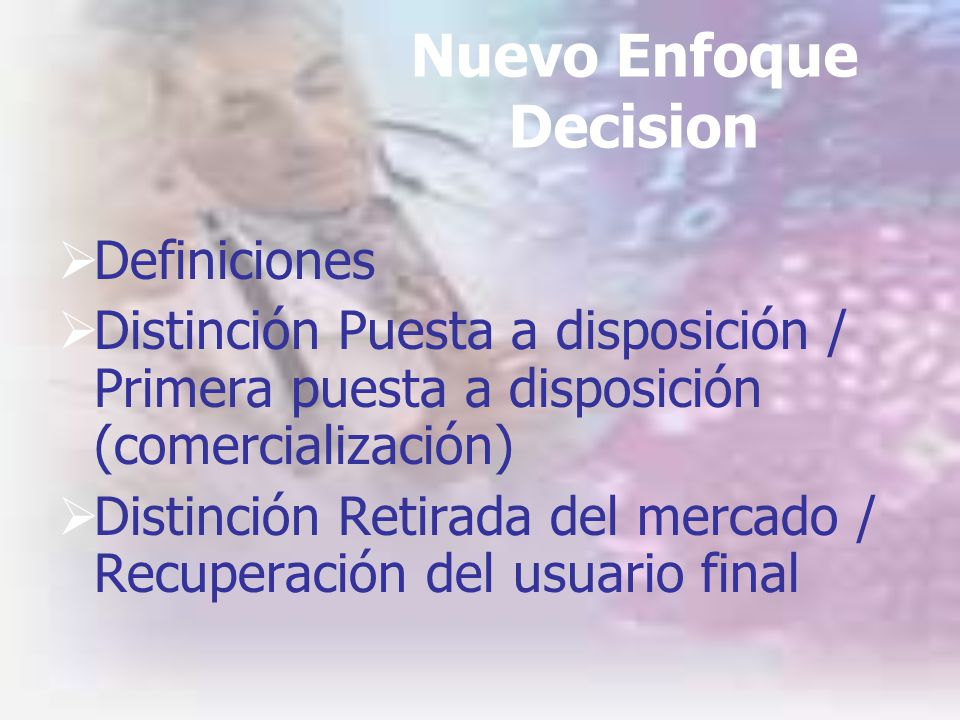 Nuevo Enfoque
Decision

➢Definiciones
➢Distinción Puesta a disposición / Primera puesta a disposición (comercialización)
➢Distinción Retirada del mercado / Recuperación del usuario final